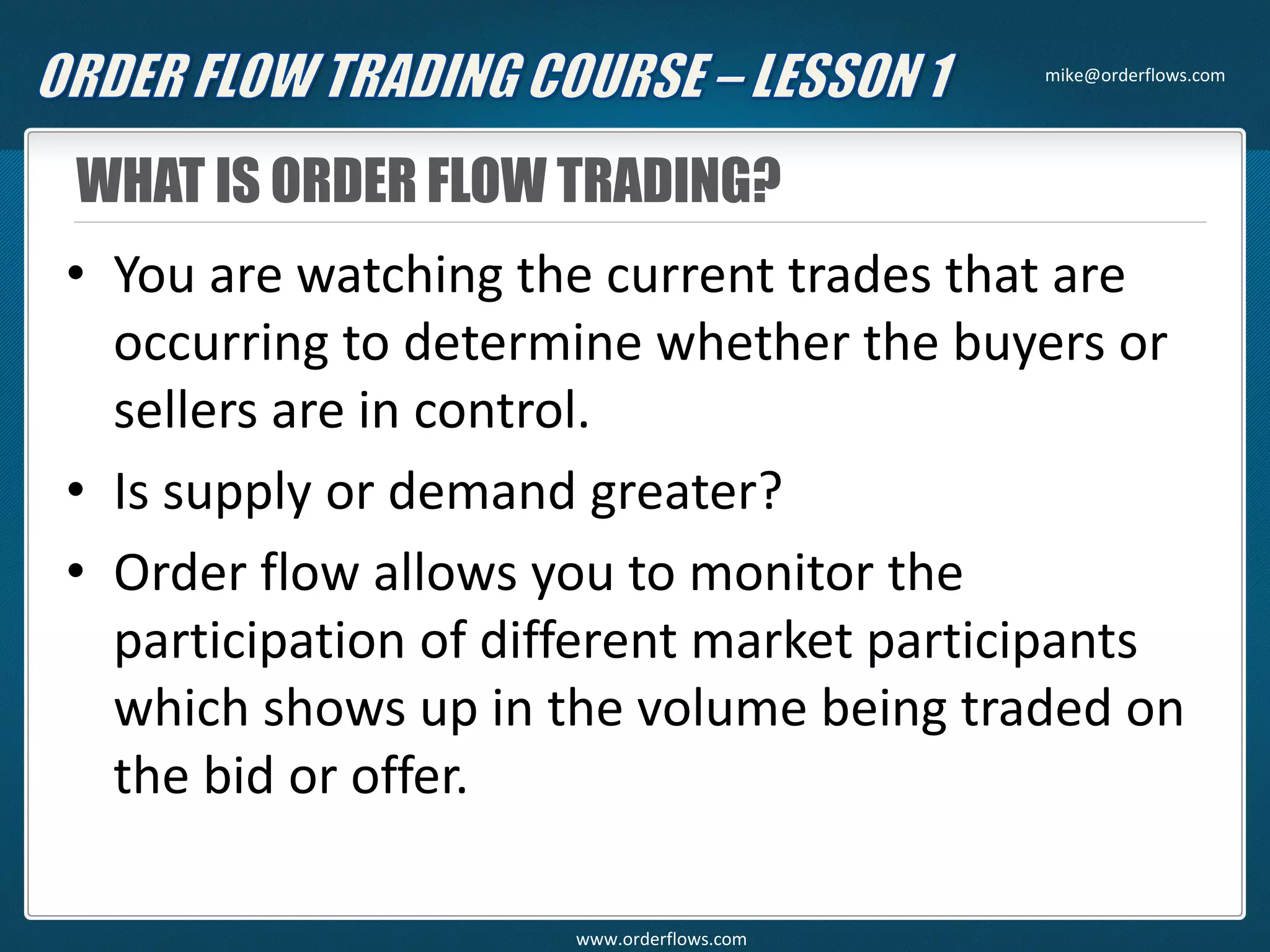 ORDER FLOW TRADING COURSE – LESSON 1

mike@orderflows.com

WHAT IS ORDER FLOW TRADING?

• You are watching the current trades that are occurring to determine whether the buyers or sellers are in control.
• Is supply or demand greater?
• Order flow allows you to monitor the participation of different market participants which shows up in the volume being traded on the bid or offer.

www.orderflows.com